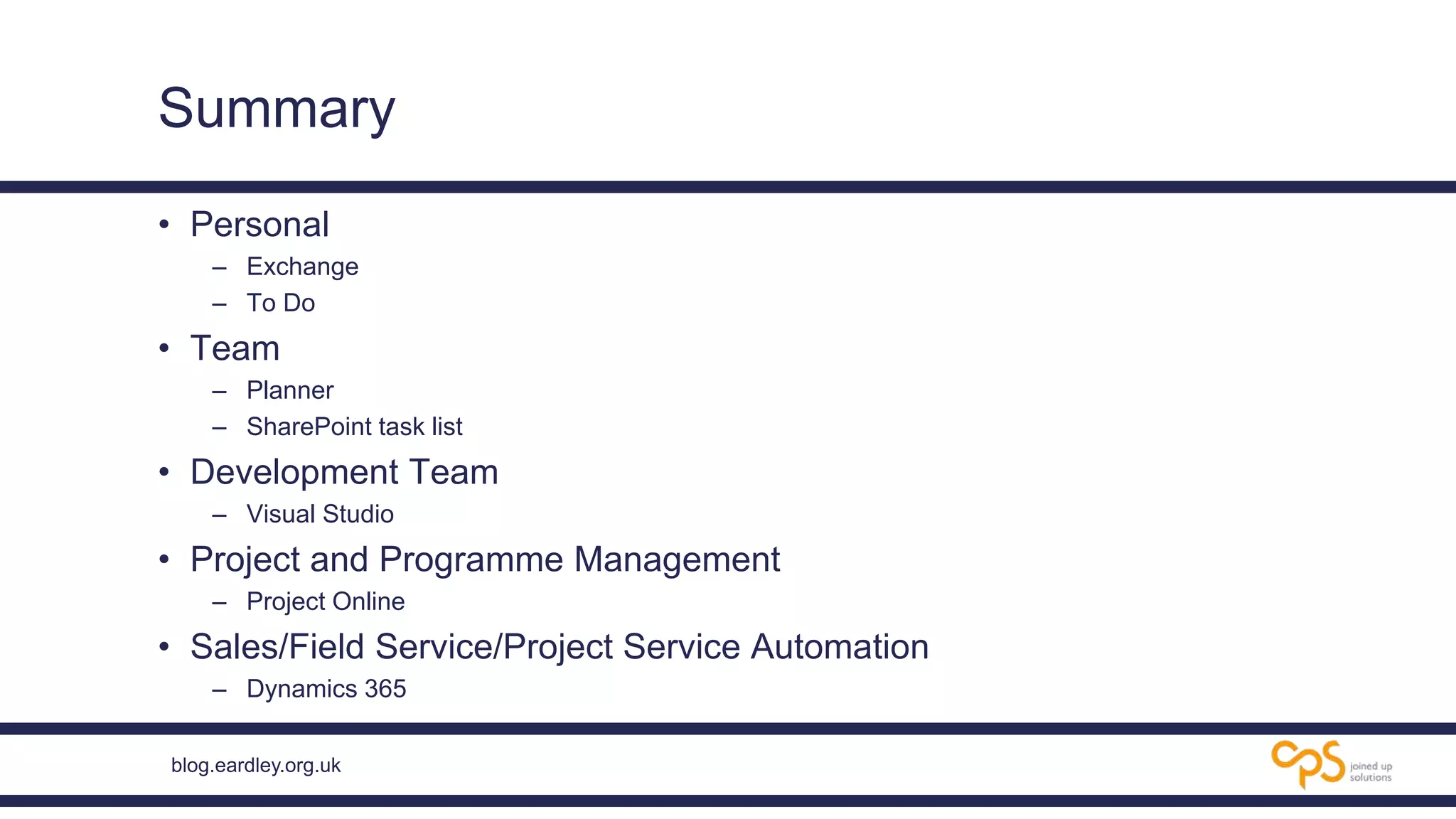 Summary

• Personal
  – Exchange
  – To Do
• Team
  – Planner
  – SharePoint task list
• Development Team
  – Visual Studio
• Project and Programme Management
  – Project Online
• Sales/Field Service/Project Service Automation
  – Dynamics 365

blog.eardley.org.uk

cps joined up solutions